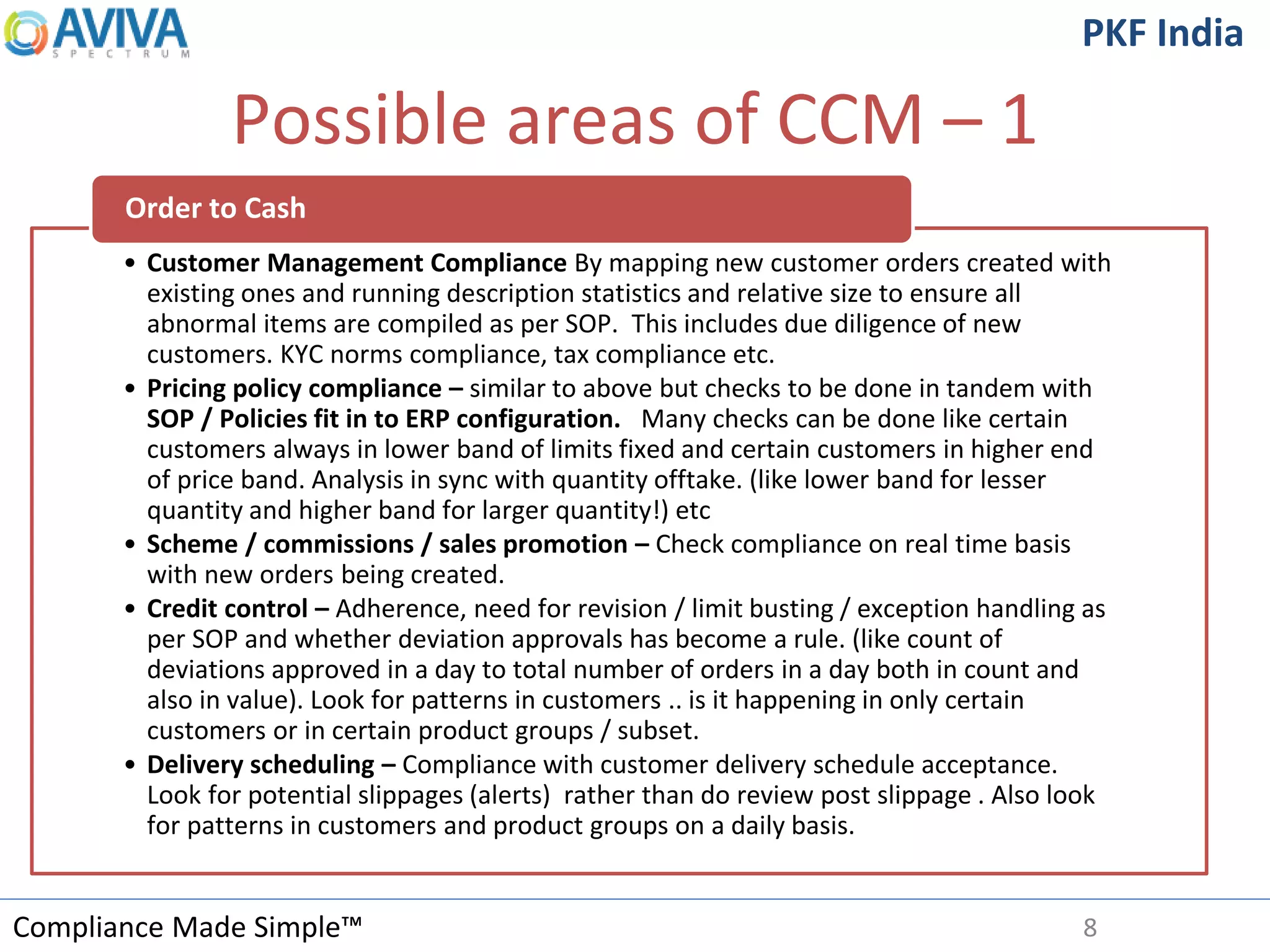 AVIVA
SPECTRUM

PKF India

Possible areas of CCM – 1

Order to Cash

• Customer Management Compliance By mapping new customer orders created with existing ones and running description statistics and relative size to ensure all abnormal items are compiled as per SOP. This includes due diligence of new customers. KYC norms compliance, tax compliance etc.
• Pricing policy compliance – similar to above but checks to be done in tandem with SOP / Policies fit in to ERP configuration. Many checks can be done like certain customers always in lower band of limits fixed and certain customers in higher end of price band. Analysis in sync with quantity offtake. (like lower band for lesser quantity and higher band for larger quantity!) etc
• Scheme / commissions / sales promotion – Check compliance on real time basis with new orders being created.
• Credit control – Adherence, need for revision / limit busting / exception handling as per SOP and whether deviation approvals has become a rule. (like count of deviations approved in a day to total number of orders in a day both in count and also in value). Look for patterns in customers .. is it happening in only certain customers or in certain product groups / subset.
• Delivery scheduling – Compliance with customer delivery schedule acceptance. Look for potential slippages (alerts) rather than do review post slippage . Also look for patterns in customers and product groups on a daily basis.

Compliance Made Simple™

8